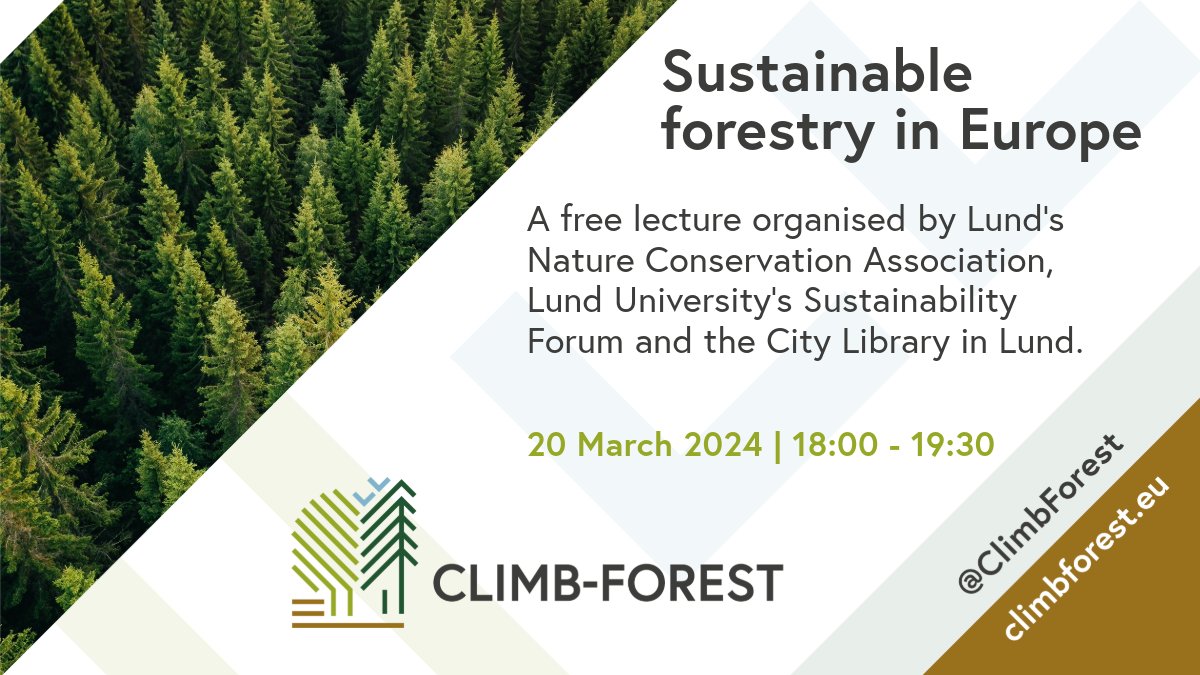 Sustainable forestry in Europe

A free lecture organised by Lund's Nature Conservation Association, Lund University's Sustainability Forum and the City Library in Lund.

20 March 2024 | 18:00 - 19:30

CLIMB-FOREST

@ClimbForest

climbforest.eu